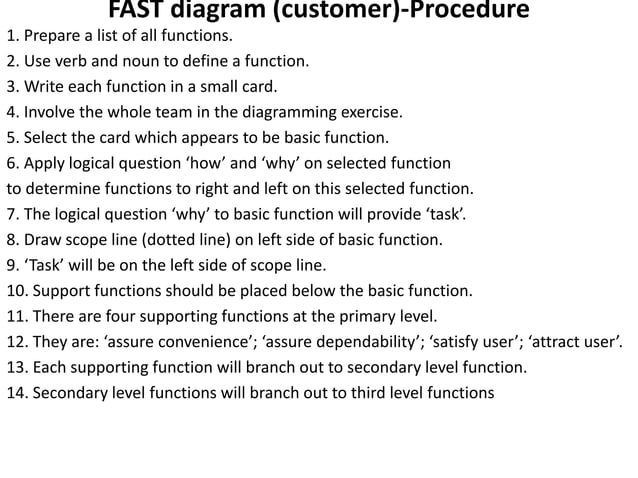 FAST diagram (customer)-Procedure

1. Prepare a list of all functions.
2. Use verb and noun to define a function.
3. Write each function in a small card.
4. Involve the whole team in the diagramming exercise.
5. Select the card which appears to be basic function.
6. Apply logical question ‘how’ and ‘why’ on selected function to determine functions to right and left on this selected function.
7. The logical question ‘why’ to basic function will provide ‘task’.
8. Draw scope line (dotted line) on left side of basic function.
9. ‘Task’ will be on the left side of scope line.
10. Support functions should be placed below the basic function.
11. There are four supporting functions at the primary level.
12. They are: ‘assure convenience’; ‘assure dependability’; ‘satisfy user’; ‘attract user’.
13. Each supporting function will branch out to secondary level function.
14. Secondary level functions will branch out to third level functions